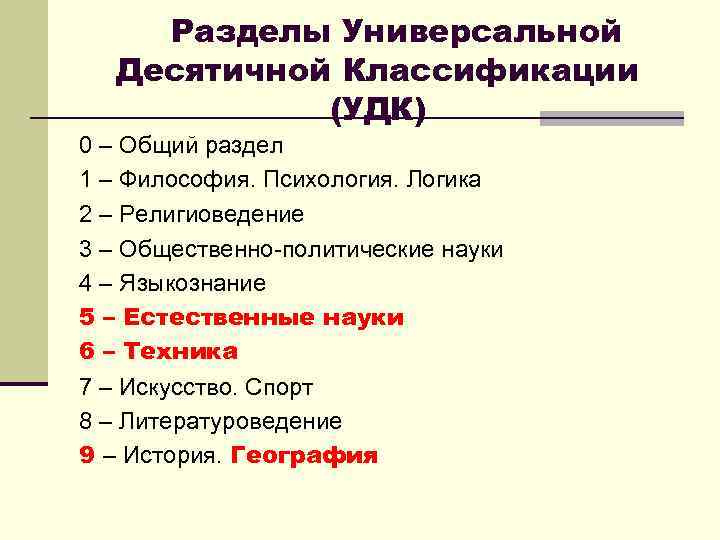 Разделы Универсальной Десятичной Классификации (УДК)

0 – Общий раздел
1 – Философия. Психология. Логика
2 – Религиоведение
3 – Общественно-политические науки
4 – Языкознание
5 – Естественные науки
6 – Техника
7 – Искусство. Спорт
8 – Литературоведение
9 – История. География